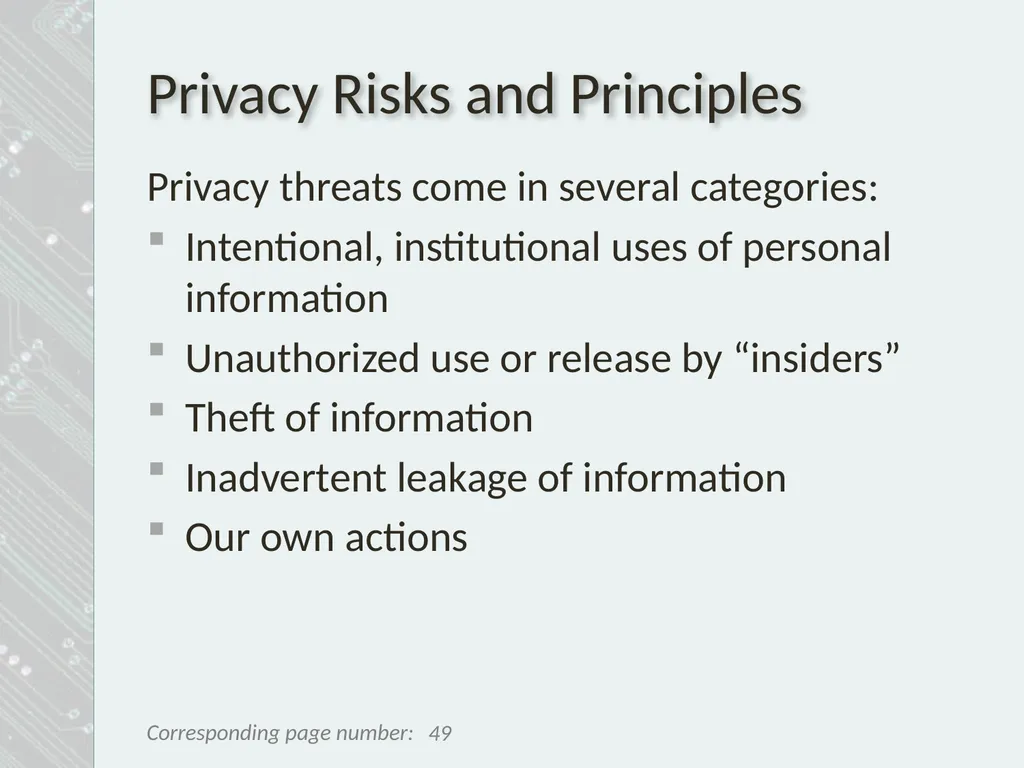 Privacy Risks and Principles

Privacy threats come in several categories:

- Intentional, institutional uses of personal information
- Unauthorized use or release by “insiders”
- Theft of information
- Inadvertent leakage of information
- Our own actions

Corresponding page number: 49